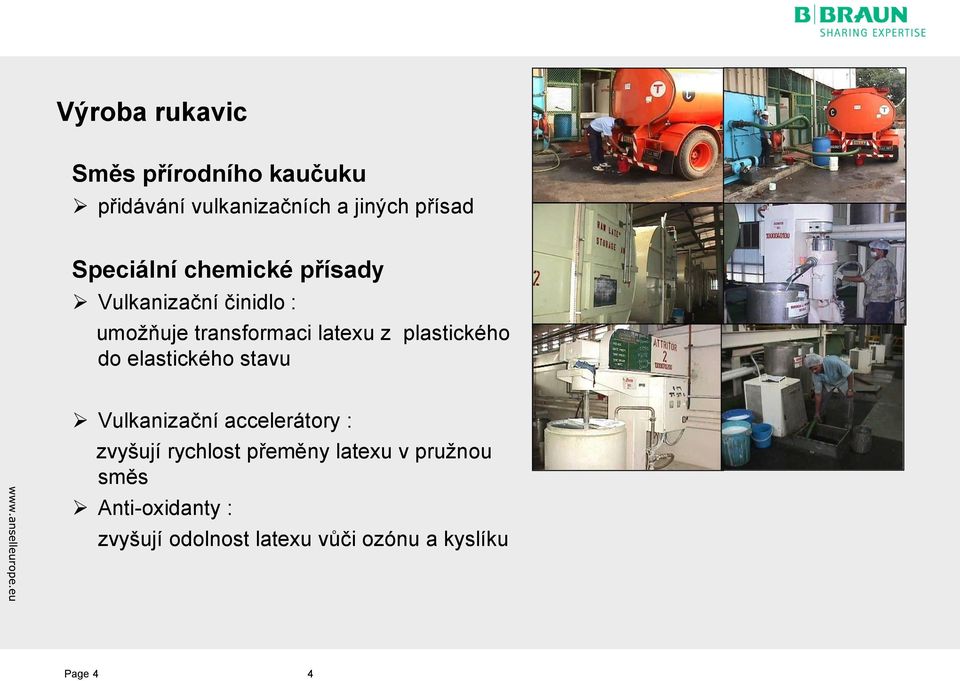 B|BRAUN
SHARING EXPERTISE

Výroba rukavic

Směs přírodního kaučuku
➢ přidávání vulkanizačních a jiných přísad

Speciální chemické přísady
➢ Vulkanizační činidlo :
umožňuje transformaci latexu z plastického do elastického stavu

➢ Vulkanizační accelerátory :
zvyšují rychlost přeměny latexu v pružnou směs
➢ Anti-oxidanty :
zvyšují odolnost latexu vůči ozónu a kyslíku

RAW LATEX STORAGE

ATTRITOR 2

www.anselleurope.eu

Page 4 4